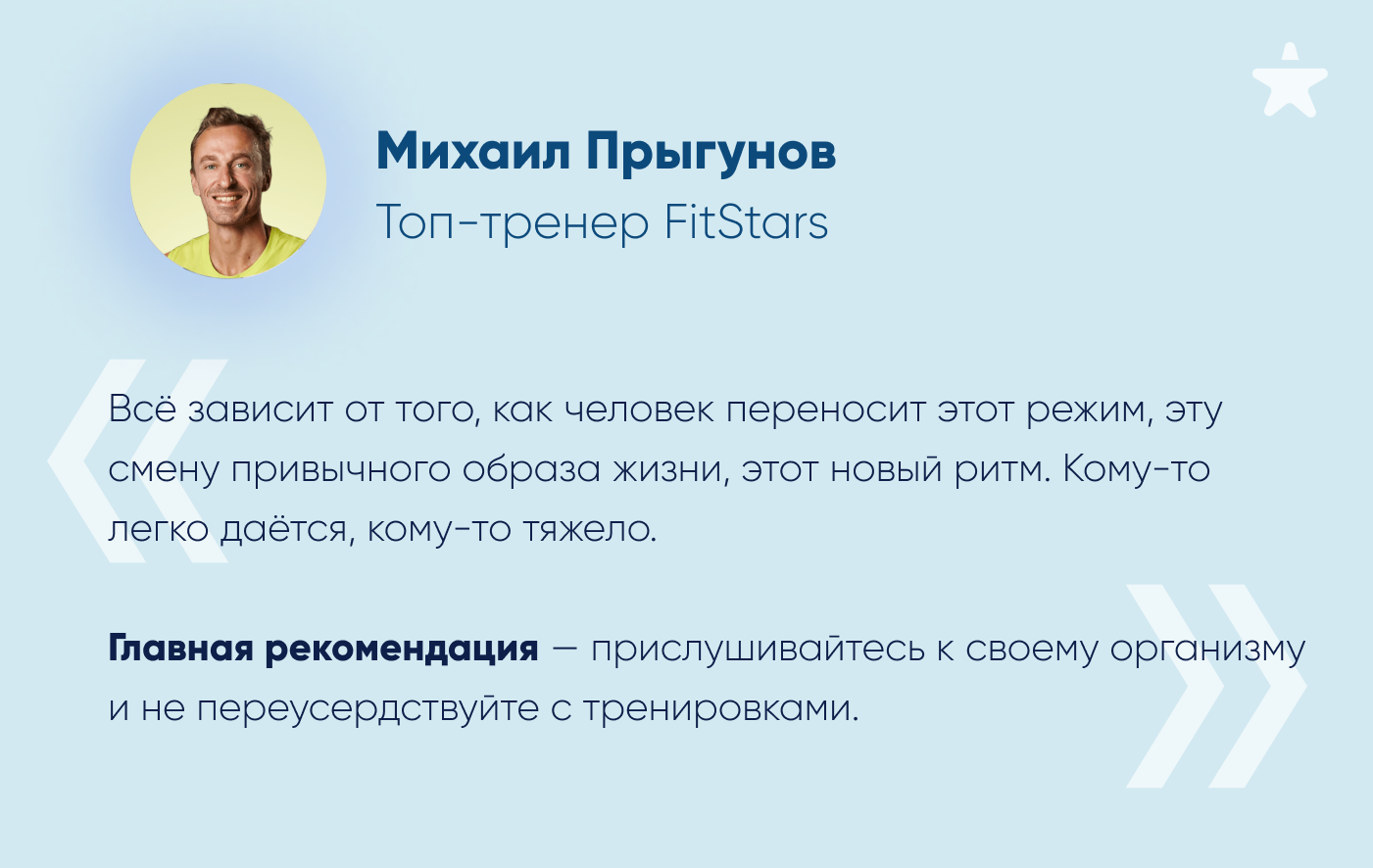 Михаил Прыгунов
Топ-тренер FitStars

Всё зависит от того, как человек переносит этот режим, эту смену привычного образа жизни, этот новый ритм. Кому-то легко даётся, кому-то тяжело.

Главная рекомендация — прислушивайтесь к своему организму и не переусердствуйте с тренировками.